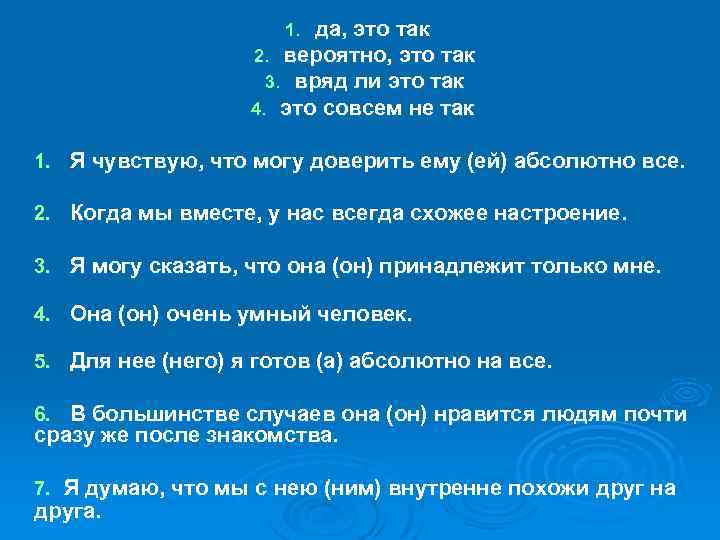 1. да, это так
2. вероятно, это так
3. вряд ли это так
4. это совсем не так

1. Я чувствую, что могу доверить ему (ей) абсолютно все.

2. Когда мы вместе, у нас всегда схожее настроение.

3. Я могу сказать, что она (он) принадлежит только мне.

4. Она (он) очень умный человек.

5. Для нее (него) я готов (а) абсолютно на все.

6. В большинстве случаев она (он) нравится людям почти сразу же после знакомства.

7. Я думаю, что мы с нею (ним) внутренне похожи друг на друга.